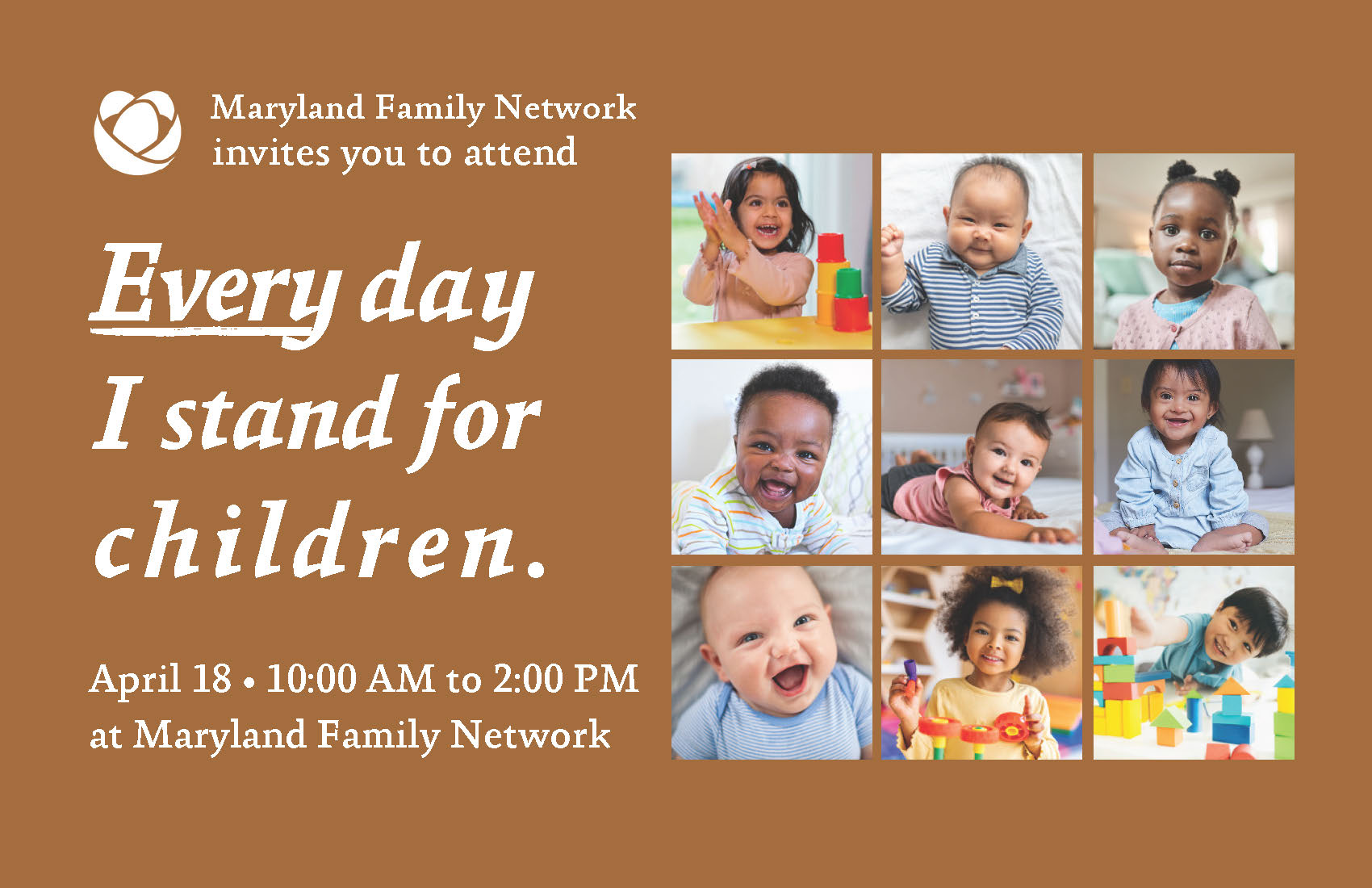 Maryland Family Network invites you to attend

Every day I stand for children.

April 18 • 10:00 AM to 2:00 PM at Maryland Family Network